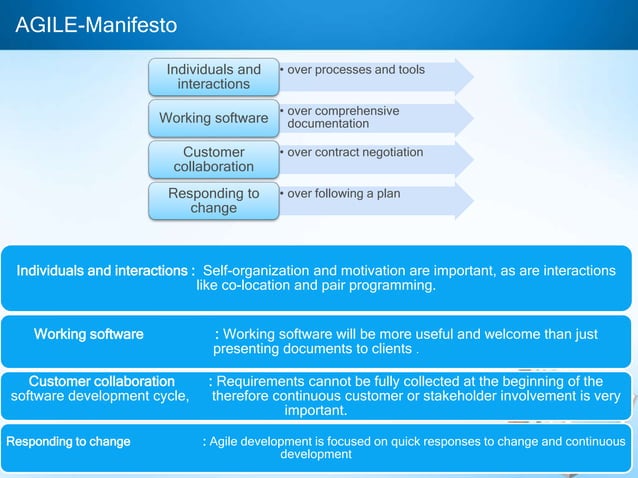 AGILE-Manifesto

Individuals and interactions
• over processes and tools

Working software
• over comprehensive documentation

Customer collaboration
• over contract negotiation

Responding to change
• over following a plan

Individuals and interactions : Self-organization and motivation are important, as are interactions like co-location and pair programming.

Working software : Working software will be more useful and welcome than just presenting documents to clients .

Customer collaboration : Requirements cannot be fully collected at the beginning of the software development cycle, therefore continuous customer or stakeholder involvement is very important.

Responding to change : Agile development is focused on quick responses to change and continuous development